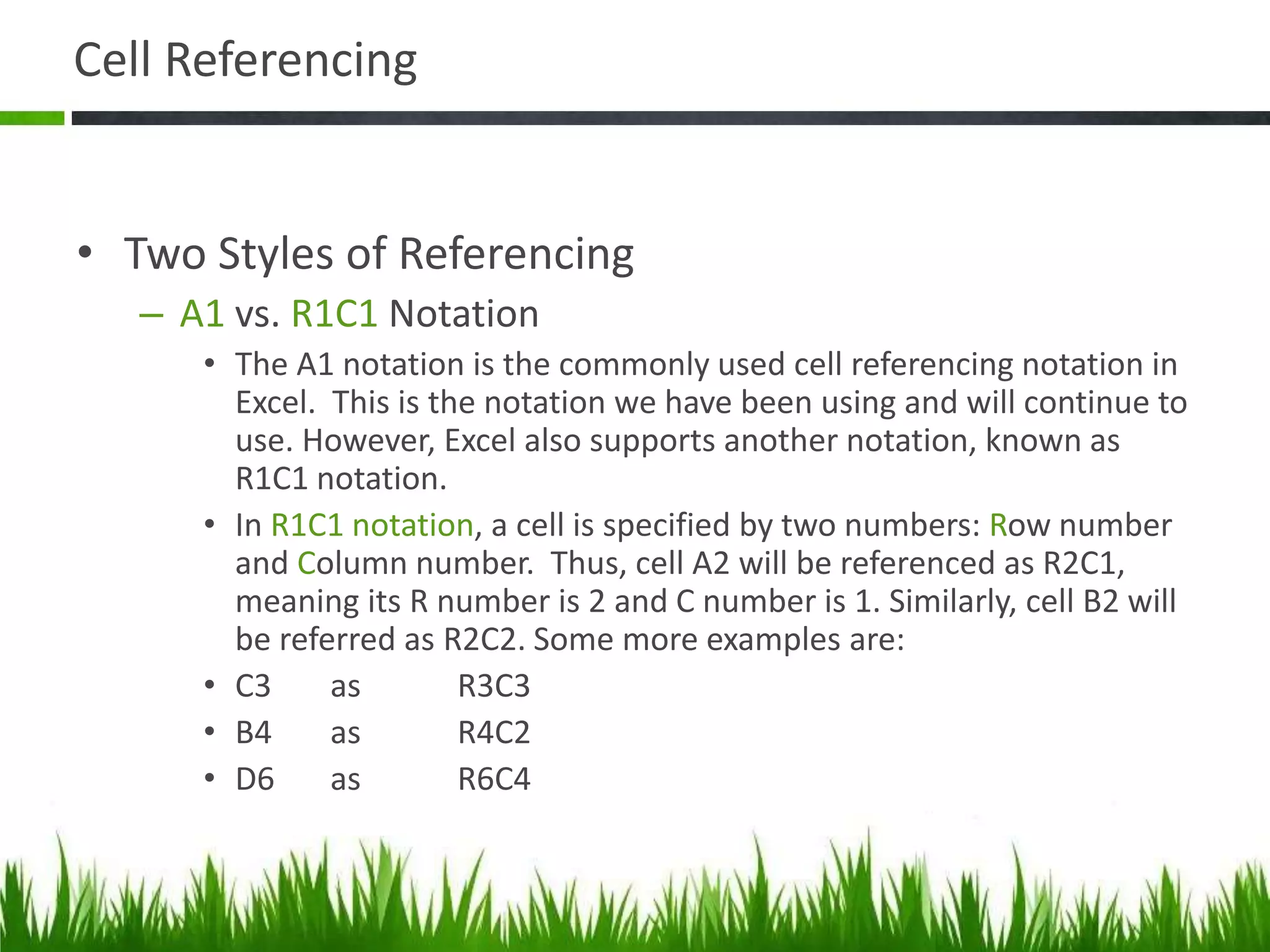 Cell Referencing

• Two Styles of Referencing

– A1 vs. R1C1 Notation

• The A1 notation is the commonly used cell referencing notation in Excel. This is the notation we have been using and will continue to use. However, Excel also supports another notation, known as R1C1 notation.

• In R1C1 notation, a cell is specified by two numbers: Row number and Column number. Thus, cell A2 will be referenced as R2C1, meaning its R number is 2 and C number is 1. Similarly, cell B2 will be referred as R2C2. Some more examples are:

• C3 as R3C3

• B4 as R4C2

• D6 as R6C4